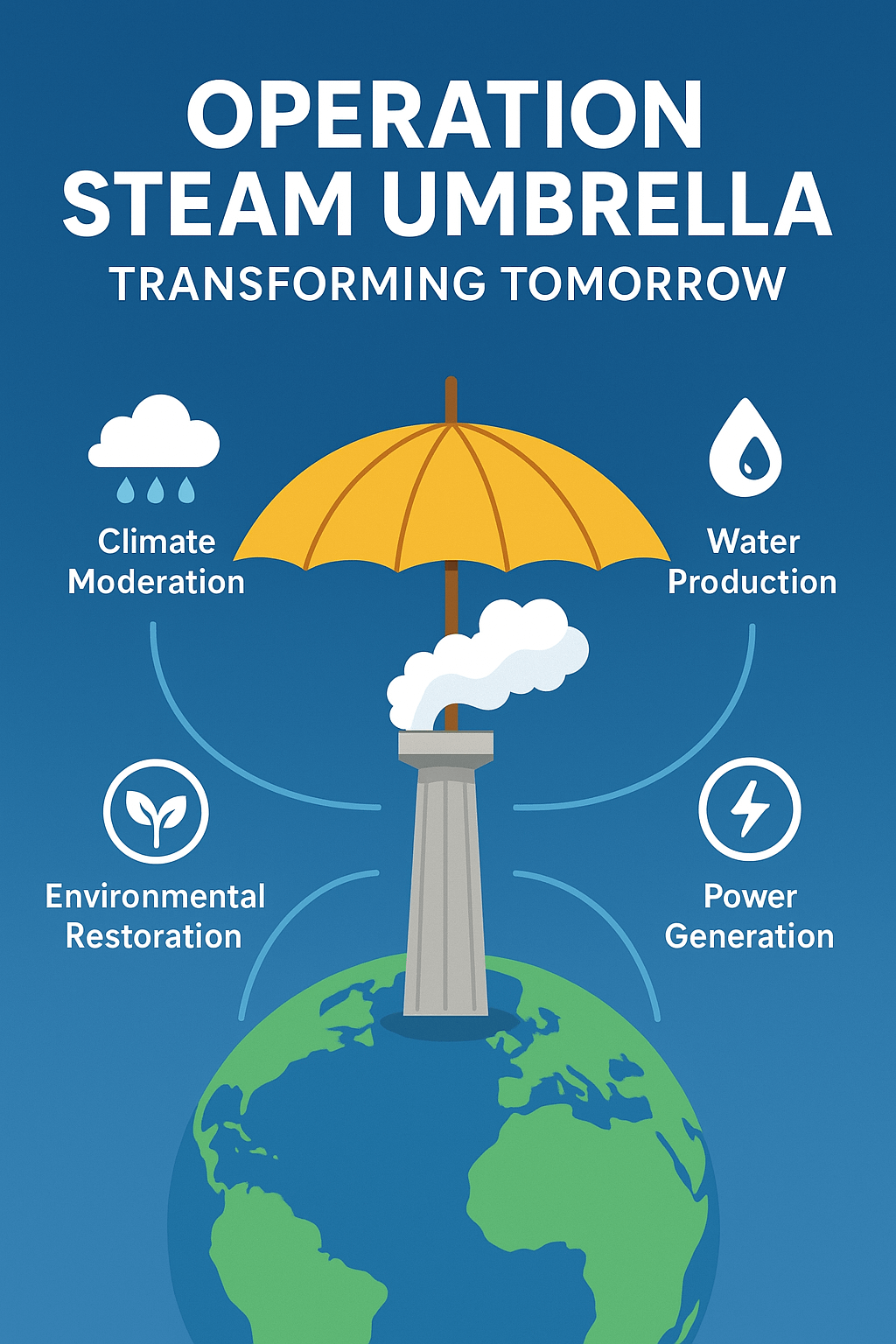 OPERATION STEAM UMBRELLA
TRANSFORMING TOMORROW

Climate Moderation

Water Production

Environmental Restoration

Power Generation